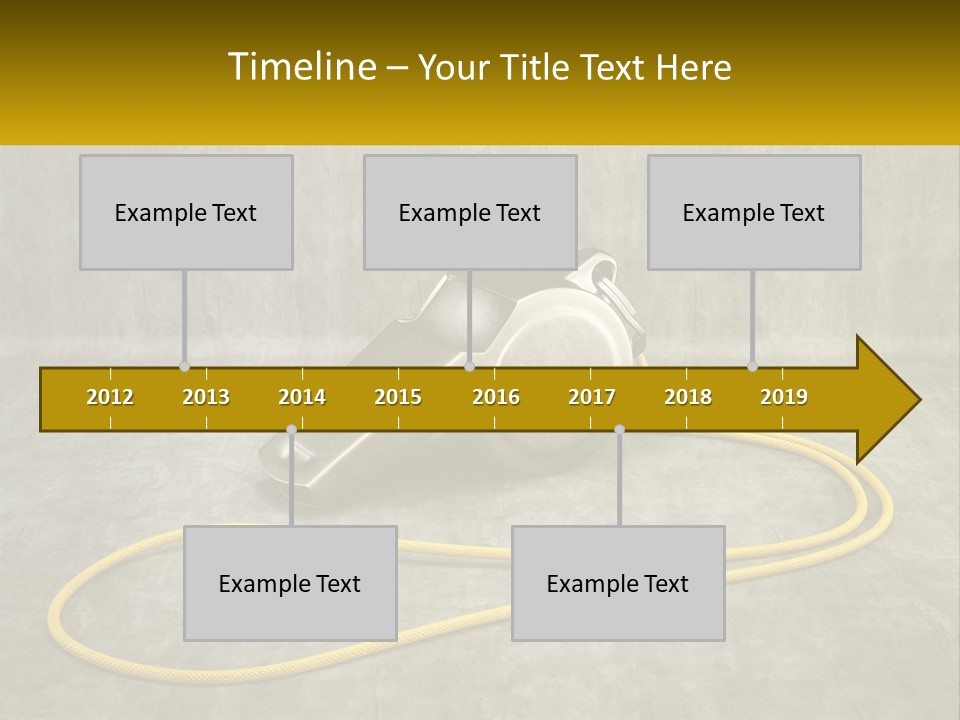 Timeline – Your Title Text Here

Example Text

Example Text

Example Text

2012 2013 2014 2015 2016 2017 2018 2019

Example Text

Example Text